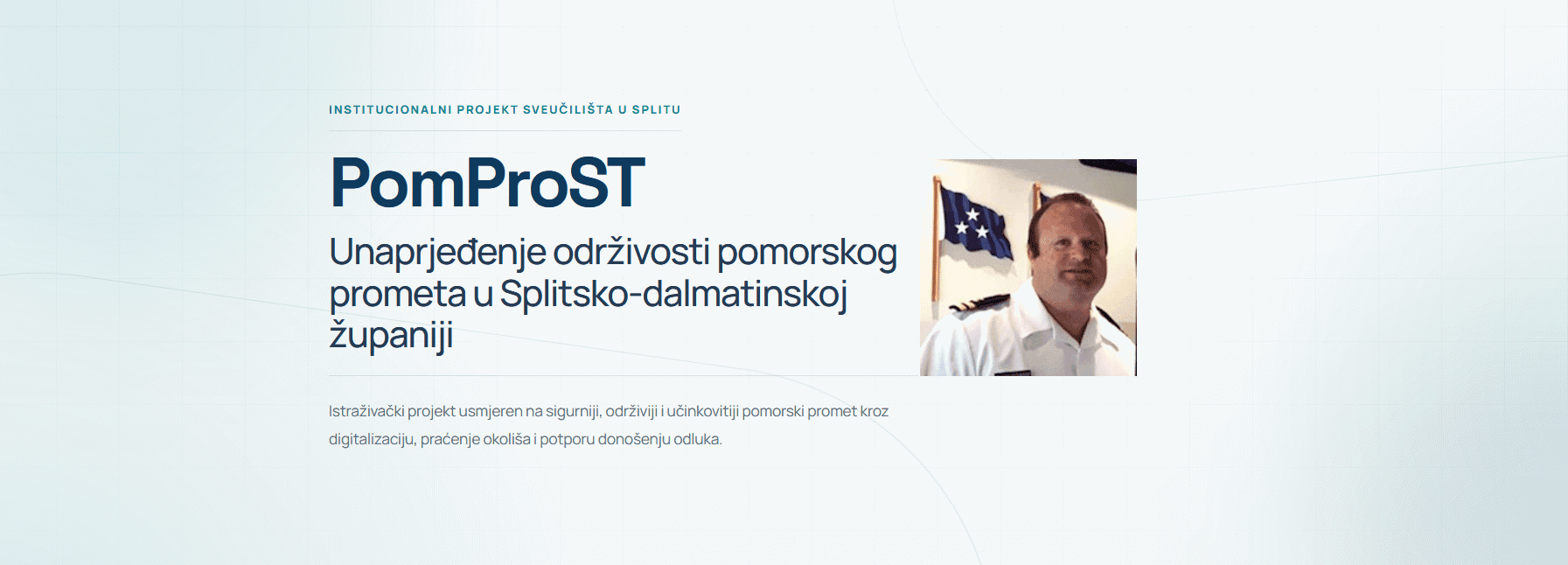 INSTITUCIONALNI PROJEKT SVEUČILIŠTA U SPLITU

PomProST

Unaprjeđenje održivosti pomorskog prometa u Splitsko-dalmatinskoj županiji

Istraživački projekt usmjeren na sigurniji, održiviji i učinkovitiji pomorski promet kroz digitalizaciju, praćenje okoliša i potporu donošenju odluka.